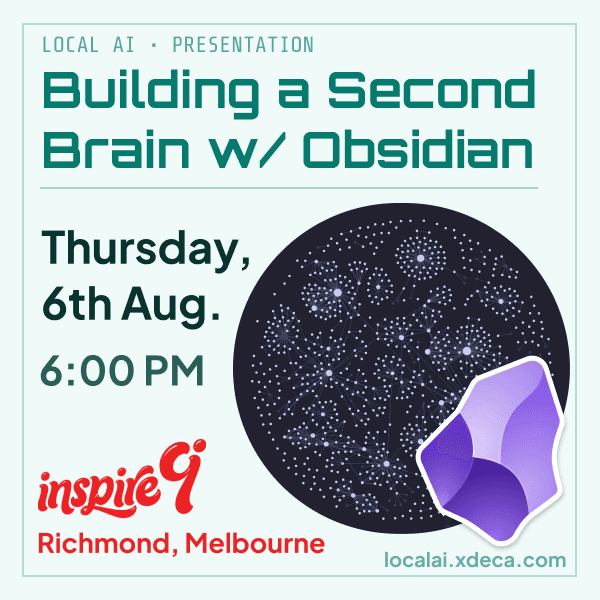 LOCAL AI · PRESENTATION

Building a Second Brain w/ Obsidian

Thursday, 6th Aug.

6:00 PM

inspire9

Richmond, Melbourne

localai.xdeca.com